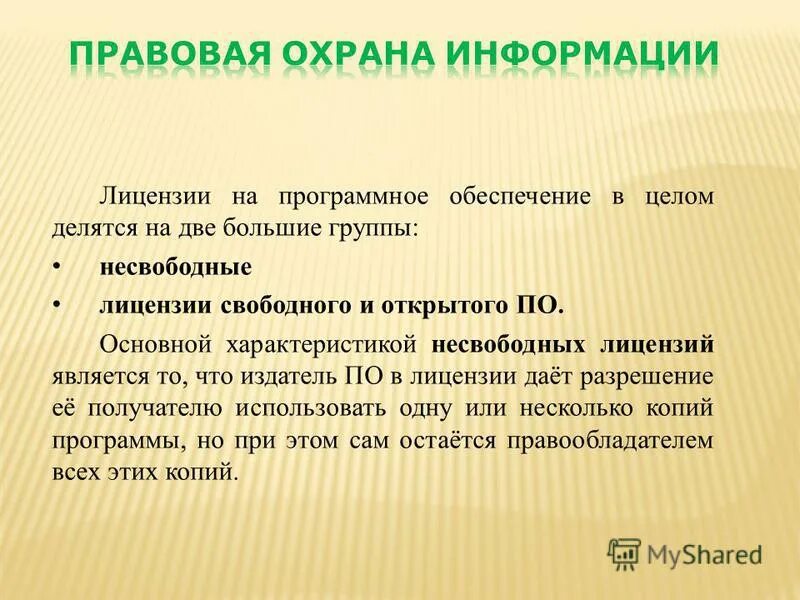 ПРАВОВАЯ ОХРАНА ИНФОРМАЦИИ

Лицензии на программное обеспечение в целом делятся на две большие группы:

• несвободные

• лицензии свободного и открытого ПО.

Основной характеристикой несвободных лицензий является то, что издатель ПО в лицензии даёт разрешение её получателю использовать одну или несколько копий программы, но при этом сам остаётся правообладателем всех этих копий.

MyShared